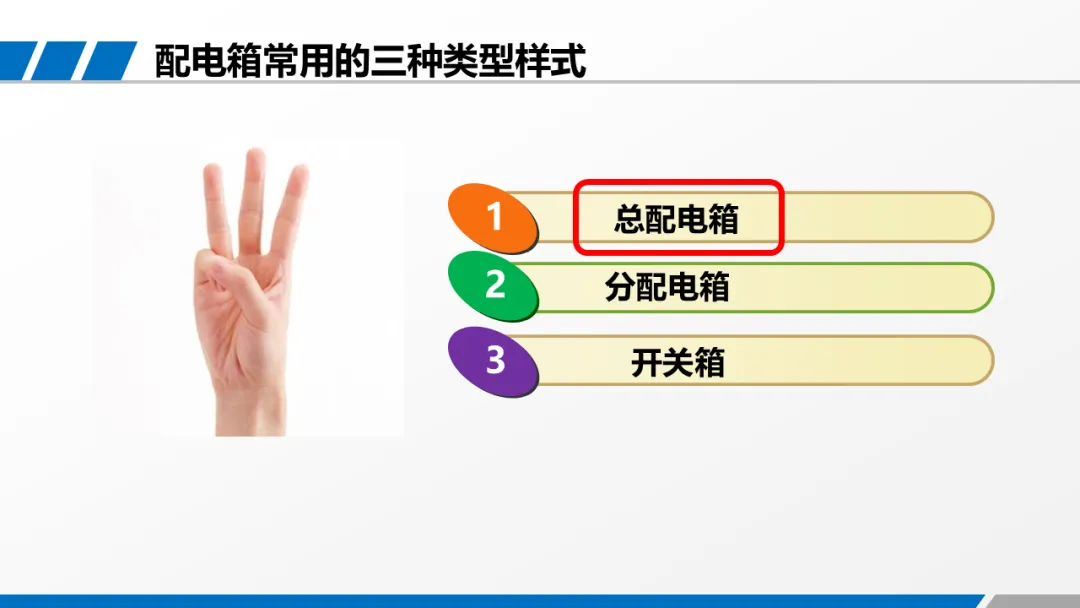 配电箱常用的三种类型样式

1 总配电箱

2 分配电箱

3 开关箱